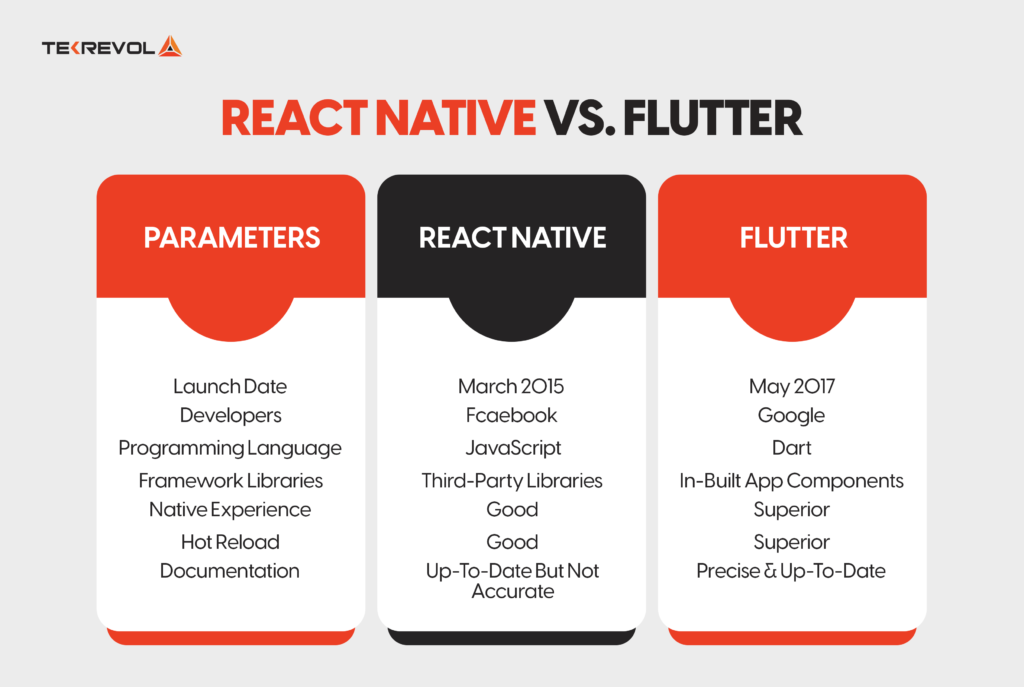 TEKREVOL

REACT NATIVE VS. FLUTTER

| PARAMETERS | REACT NATIVE | FLUTTER |
|---|---|---|
| Launch Date | March 2015 | May 2017 |
| Developers | Fcaebook | Google |
| Programming Language | JavaScript | Dart |
| Framework Libraries | Third-Party Libraries | In-Built App Components |
| Native Experience | Good | Superior |
| Hot Reload | Good | Superior |
| Documentation | Up-To-Date But Not Accurate | Precise & Up-To-Date |